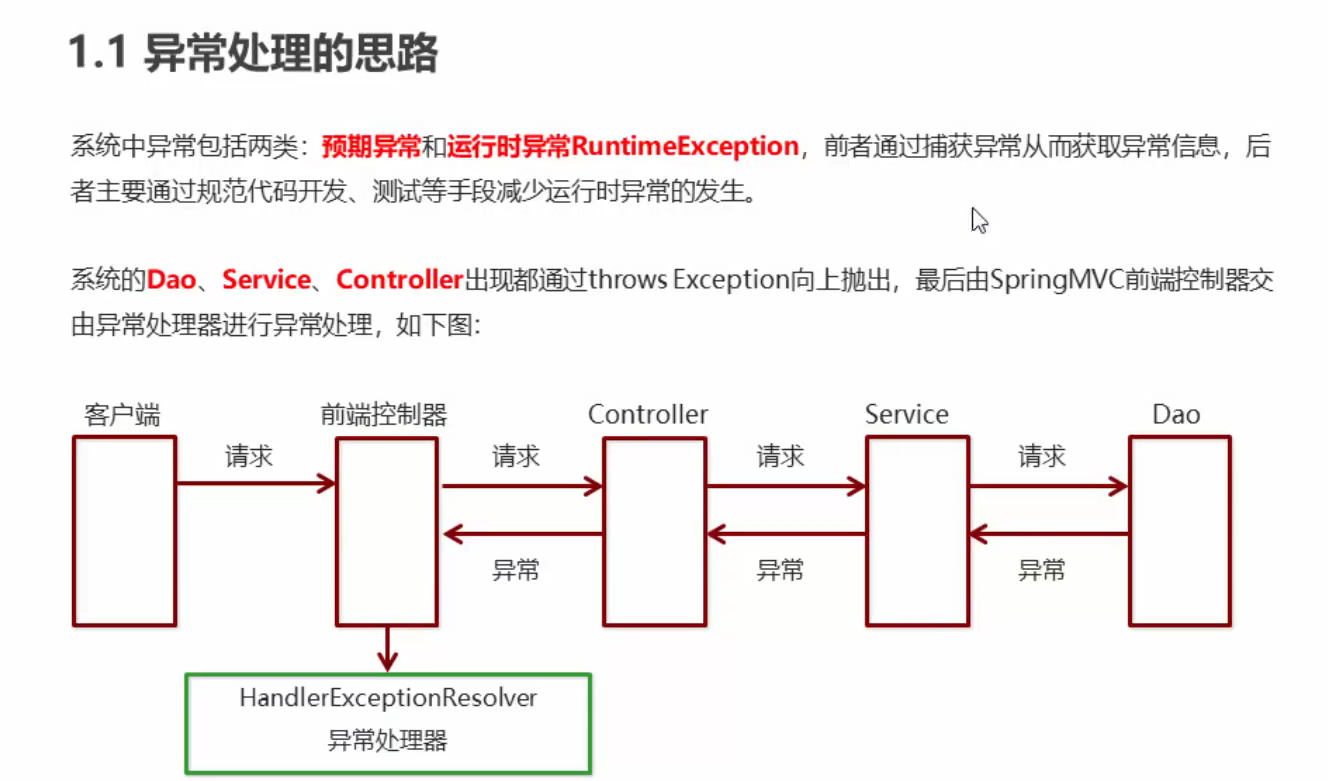 1.1 异常处理的思路

系统中异常包括两类：预期异常和运行时异常RuntimeException，前者通过捕获异常从而获取异常信息，后者主要通过规范代码开发、测试等手段减少运行时异常的发生。

系统的Dao、Service、Controller出现都通过throws Exception向上抛出，最后由SpringMVC前端控制器交由异常处理器进行异常处理，如下图：

客户端
前端控制器
Controller
Service
Dao
请求
请求
请求
请求
异常
异常
异常
HandlerExceptionResolver
异常处理器